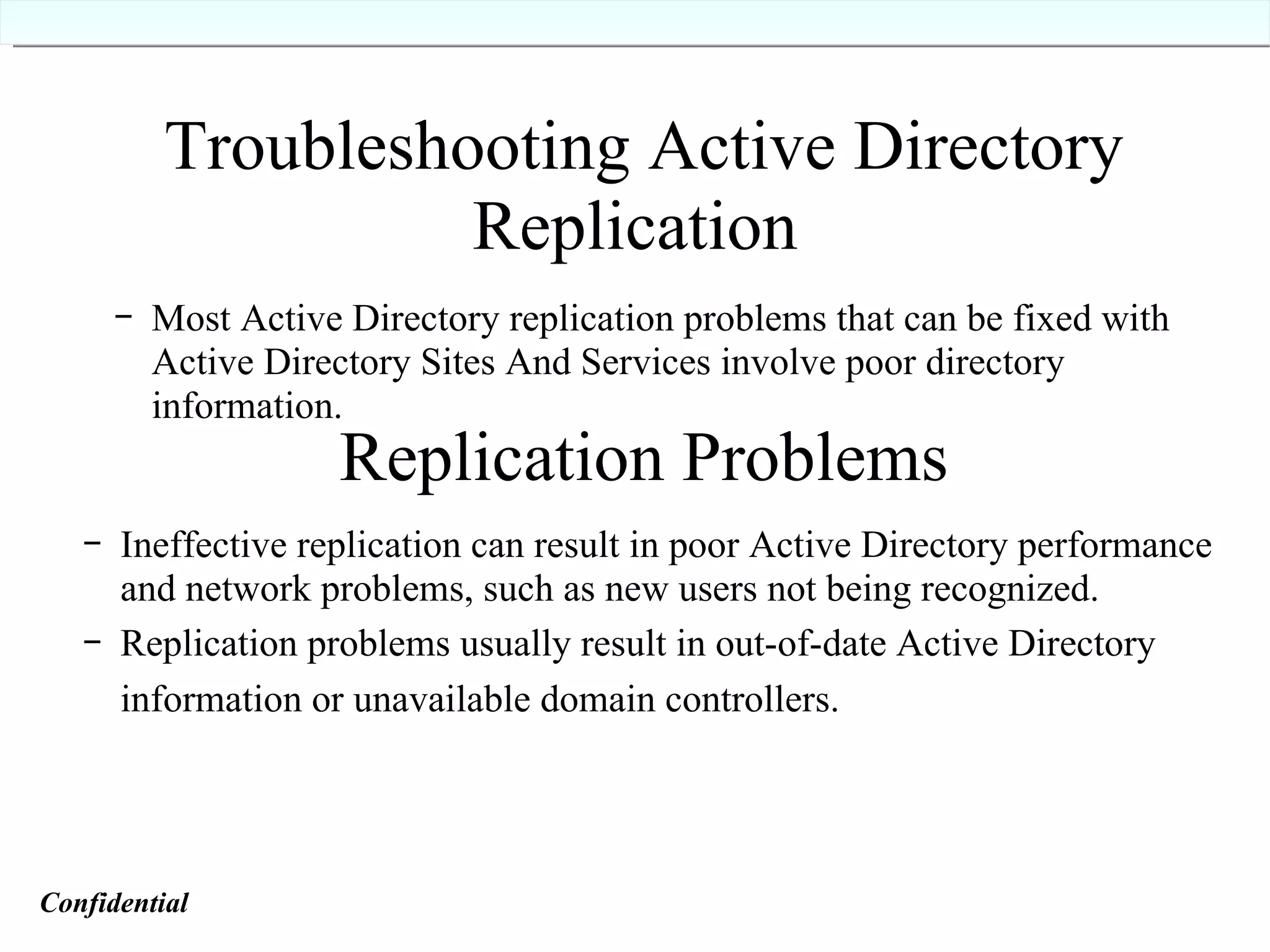 Troubleshooting Active Directory Replication

– Most Active Directory replication problems that can be fixed with Active Directory Sites And Services involve poor directory information.

Replication Problems

– Ineffective replication can result in poor Active Directory performance and network problems, such as new users not being recognized.

– Replication problems usually result in out-of-date Active Directory information or unavailable domain controllers.

Confidential